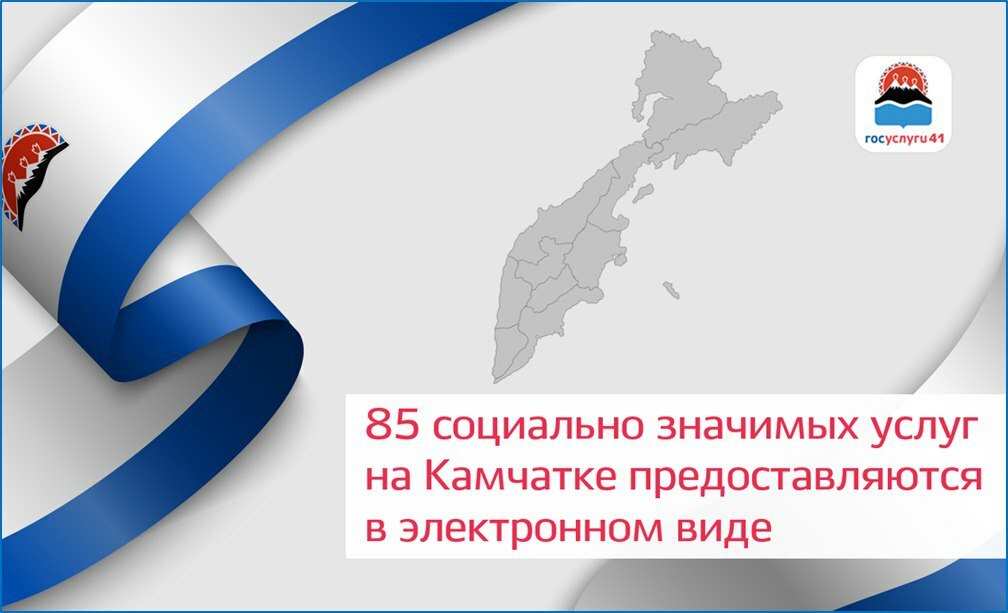 госуслуги41

85 социально значимых услуг на Камчатке предоставляются в электронном виде